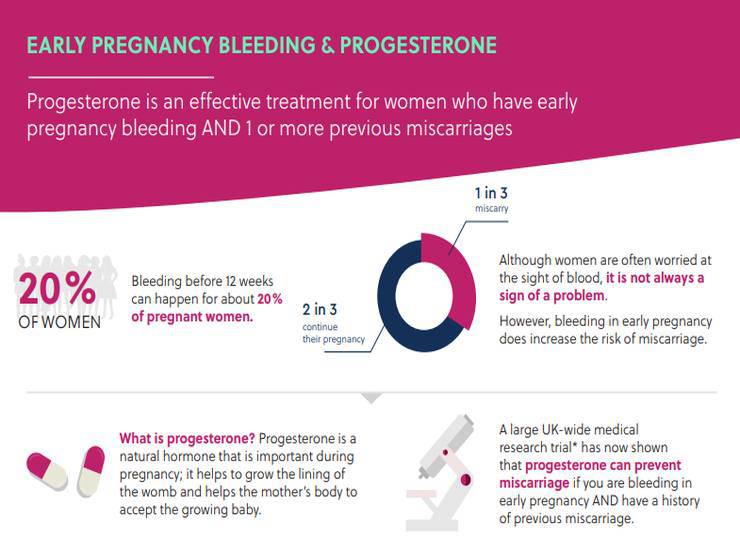 EARLY PREGNANCY BLEEDING & PROGESTERONE

Progesterone is an effective treatment for women who have early pregnancy bleeding AND 1 or more previous miscarriages

20% OF WOMEN

Bleeding before 12 weeks can happen for about 20% of pregnant women.

1 in 3
miscarry

2 in 3
continue their pregnancy

Although women are often worried at the sight of blood, it is not always a sign of a problem.

However, bleeding in early pregnancy does increase the risk of miscarriage.

What is progesterone? Progesterone is a natural hormone that is important during pregnancy; it helps to grow the lining of the womb and helps the mother's body to accept the growing baby.

A large UK-wide medical research trial* has now shown that progesterone can prevent miscarriage if you are bleeding in early pregnancy AND have a history of previous miscarriage.